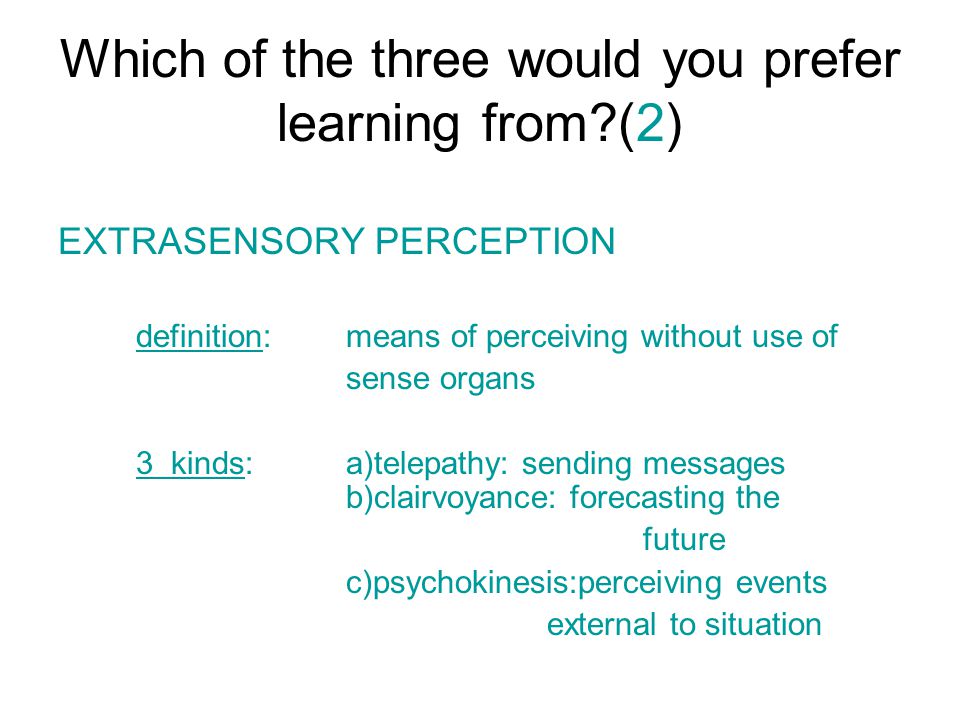 Which of the three would you prefer learning from?(2)

EXTRASENSORY PERCEPTION

definition: means of perceiving without use of sense organs

3 kinds: a)telepathy: sending messages
b)clairvoyance: forecasting the future
c)psychokinesis:perceiving events external to situation